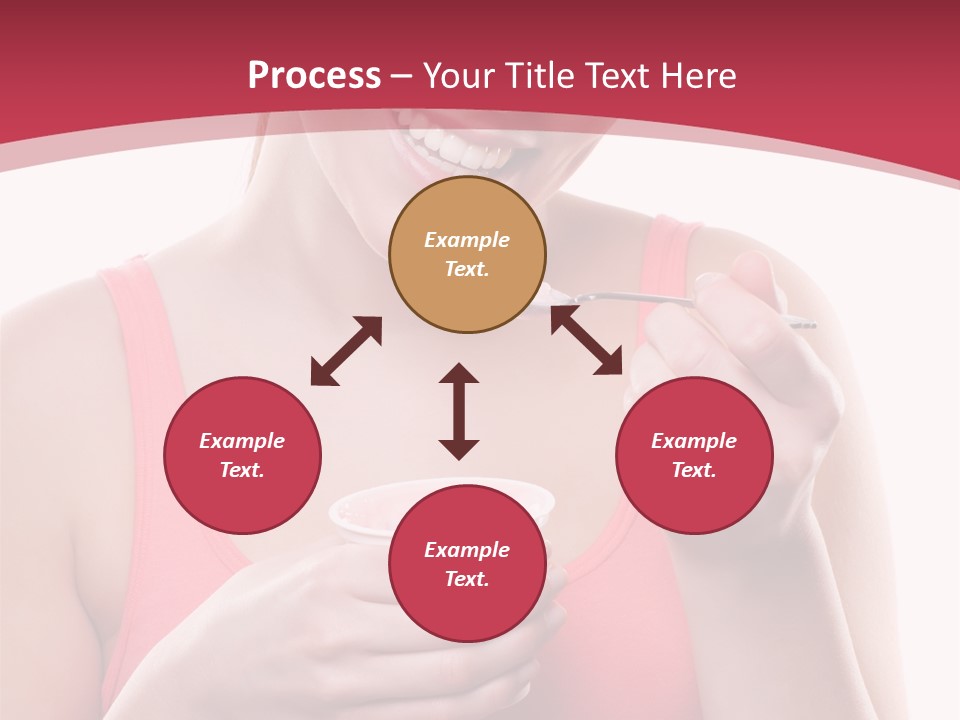 Process – Your Title Text Here

Example Text.

Example Text.

Example Text.

Example Text.